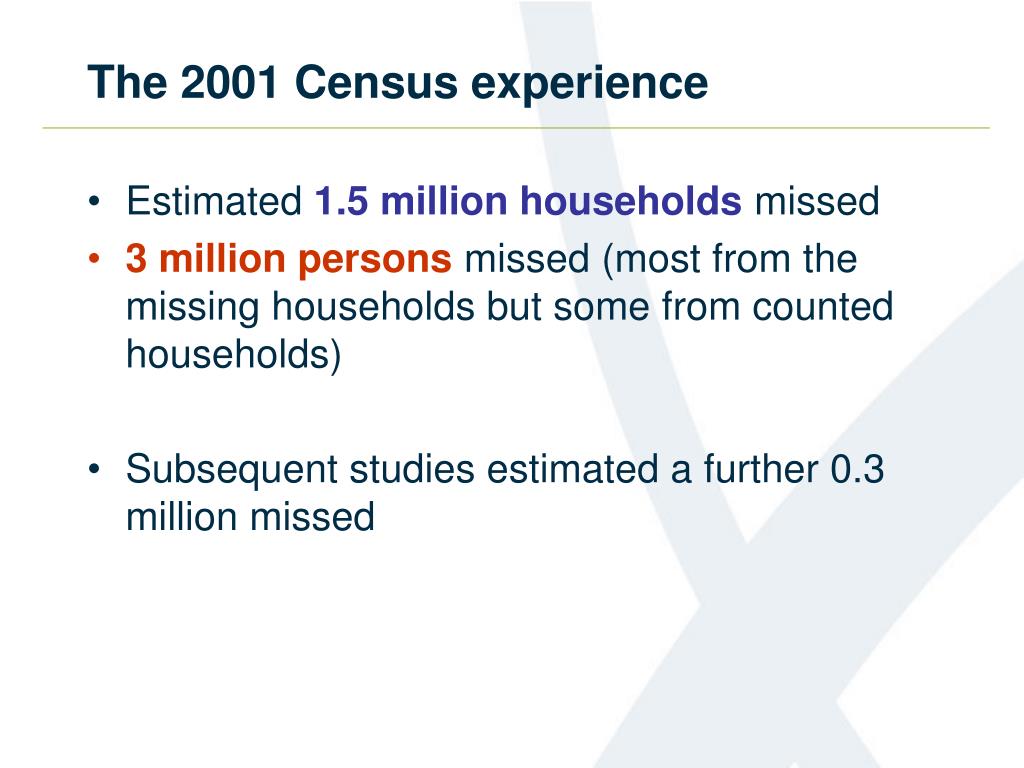 The 2001 Census experience

• Estimated 1.5 million households missed
• 3 million persons missed (most from the missing households but some from counted households)

• Subsequent studies estimated a further 0.3 million missed